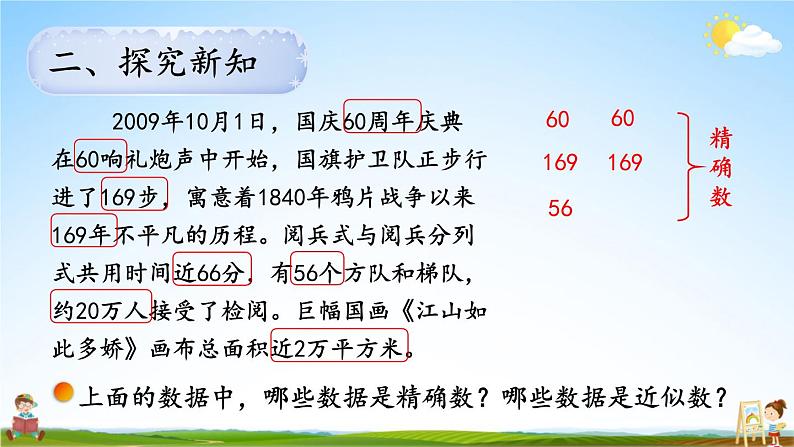 二、探究新知

2009年10月1日，国庆60周年庆典在60响礼炮声中开始，国旗护卫队正步行进了169步，寓意着1840年鸦片战争以来169年不平凡的历程。阅兵式与阅兵分列式共用时间近66分，有56个方队和梯队，约20万人接受了检阅。巨幅国画《江山如此多娇》画布总面积近2万平方米。

60 60
169 169
56

精确数

上面的数据中，哪些数据是精确数？哪些数据是近似数？